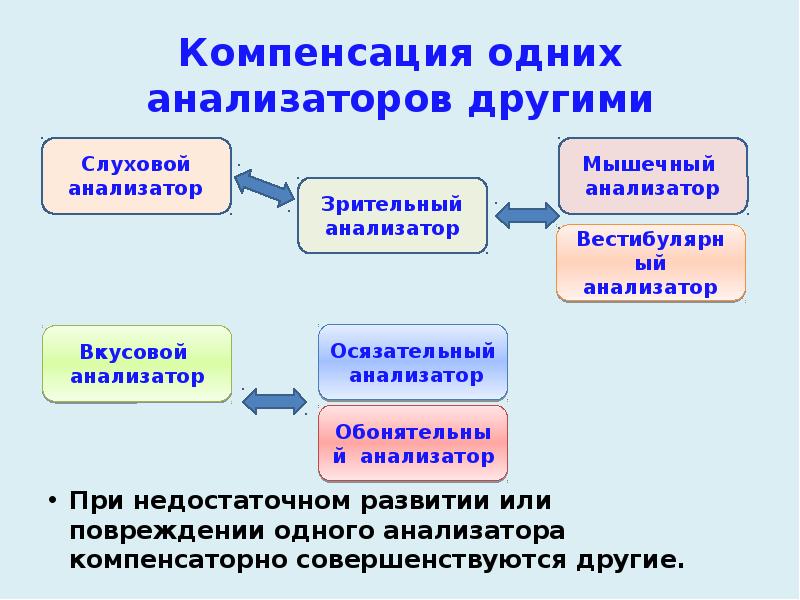 Компенсация одних анализаторов другими

Слуховой анализатор

Зрительный анализатор

Мышечный анализатор

Вестибулярный анализатор

Вкусовой анализатор

Осязательный анализатор

Обонятельный анализатор

• При недостаточном развитии или повреждении одного анализатора компенсаторно совершенствуются другие.